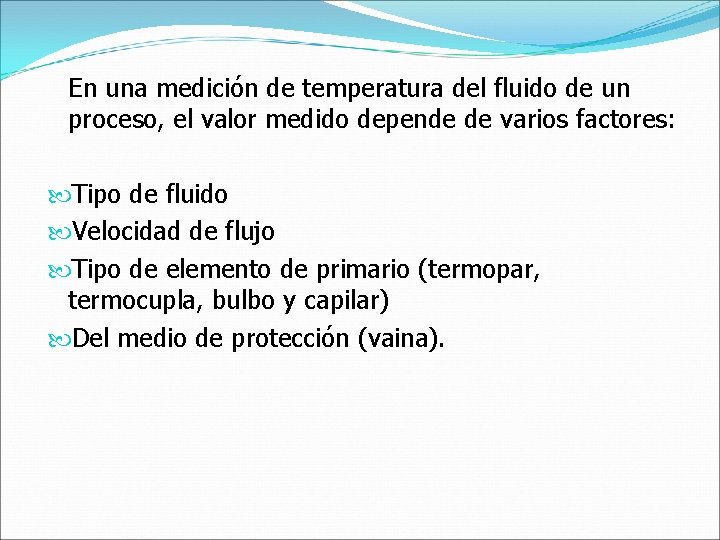 En una medición de temperatura del fluido de un proceso, el valor medido depende de varios factores:

Tipo de fluido
Velocidad de flujo
Tipo de elemento de primario (termopar, termocupla, bulbo y capilar)
Del medio de protección (vaina).